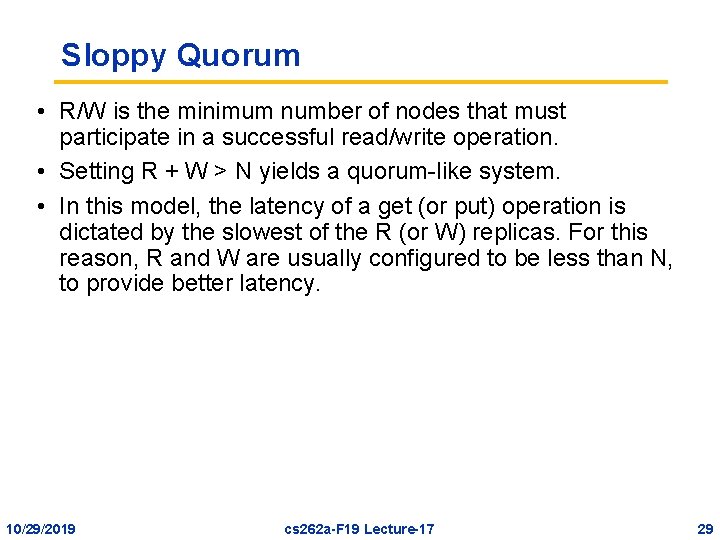 Sloppy Quorum

• R/W is the minimum number of nodes that must participate in a successful read/write operation.

• Setting R + W > N yields a quorum-like system.

• In this model, the latency of a get (or put) operation is dictated by the slowest of the R (or W) replicas. For this reason, R and W are usually configured to be less than N, to provide better latency.

10/29/2019 cs262a-F19 Lecture-17 29